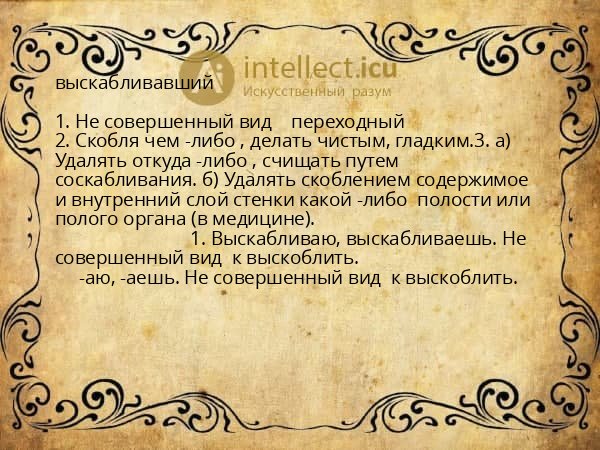 intellect.icu
Искусственный разум

выскабливавший

1. Не совершенный вид переходный
2. Скобля чем -либо , делать чистым, гладким.3. а) Удалять откуда -либо , счищать путем соскабливания. б) Удалять скоблением содержимое и внутренний слой стенки какой -либо полости или полого органа (в медицине).
1. Выскабливаю, выскабливаешь. Не совершенный вид к выскоблить.
-аю, -аешь. Не совершенный вид к выскоблить.